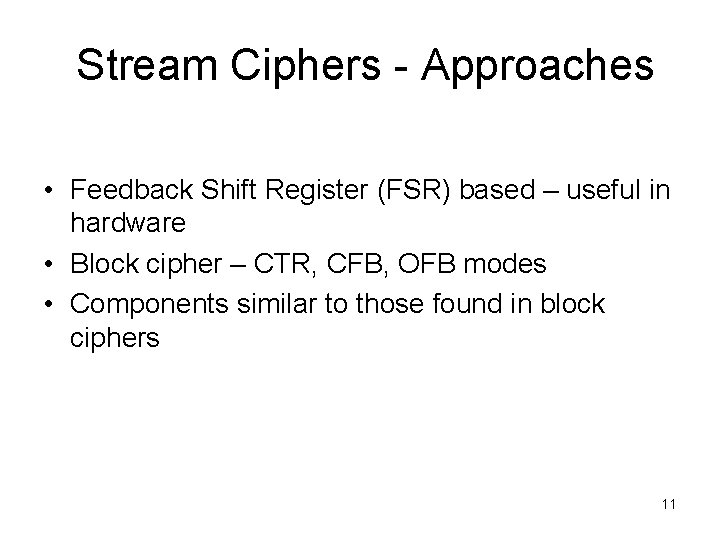 Stream Ciphers - Approaches

• Feedback Shift Register (FSR) based – useful in hardware
• Block cipher – CTR, CFB, OFB modes
• Components similar to those found in block ciphers

11